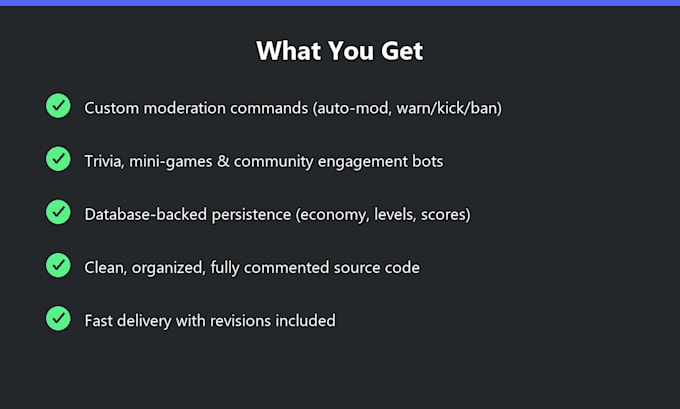 What You Get

Custom moderation commands (auto-mod, warn/kick/ban)

Trivia, mini-games & community engagement bots

Database-backed persistence (economy, levels, scores)

Clean, organized, fully commented source code

Fast delivery with revisions included